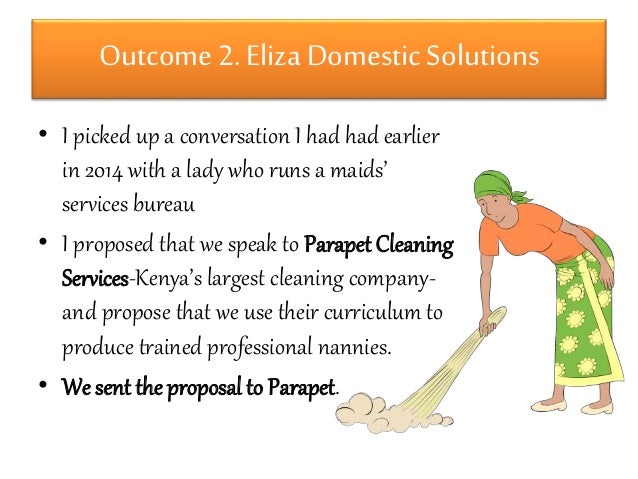 Outcome 2. Eliza Domestic Solutions

• I picked up a conversation I had had earlier in 2014 with a lady who runs a maids' services bureau

• I proposed that we speak to Parapet Cleaning Services-Kenya's largest cleaning company- and propose that we use their curriculum to produce trained professional nannies.

• We sent the proposal to Parapet.